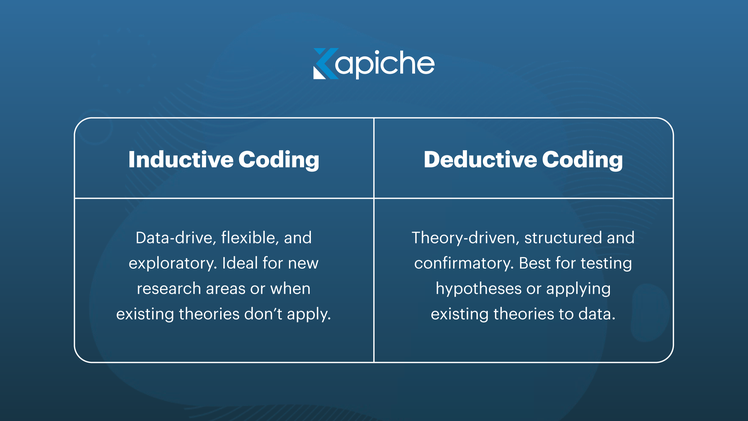 Kapiche

| Inductive Coding | Deductive Coding |
|---|---|
| Data-drive, flexible, and exploratory. Ideal for new research areas or when existing theories don't apply. | Theory-driven, structured and confirmatory. Best for testing hypotheses or applying existing theories to data. |